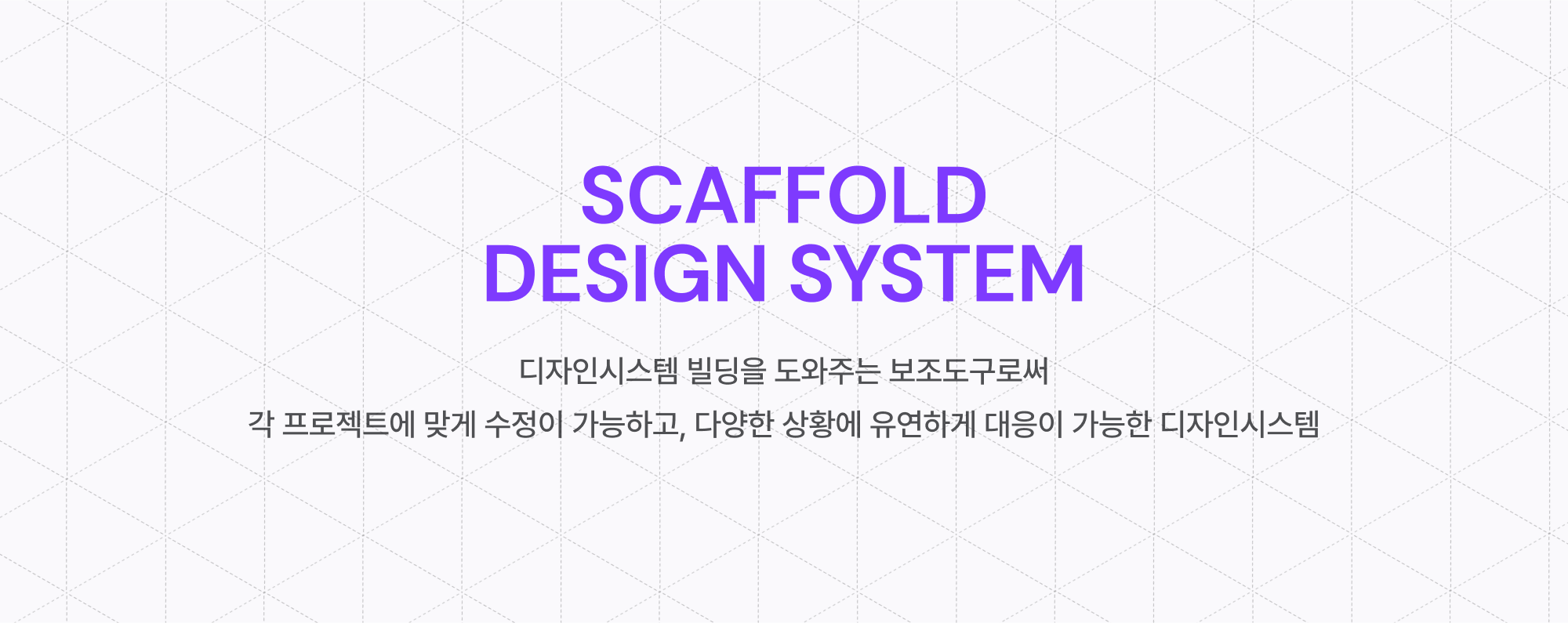 SCAFFOLD
DESIGN SYSTEM

디자인시스템 빌딩을 도와주는 보조도구로써
각 프로젝트에 맞게 수정이 가능하고, 다양한 상황에 유연하게 대응이 가능한 디자인시스템